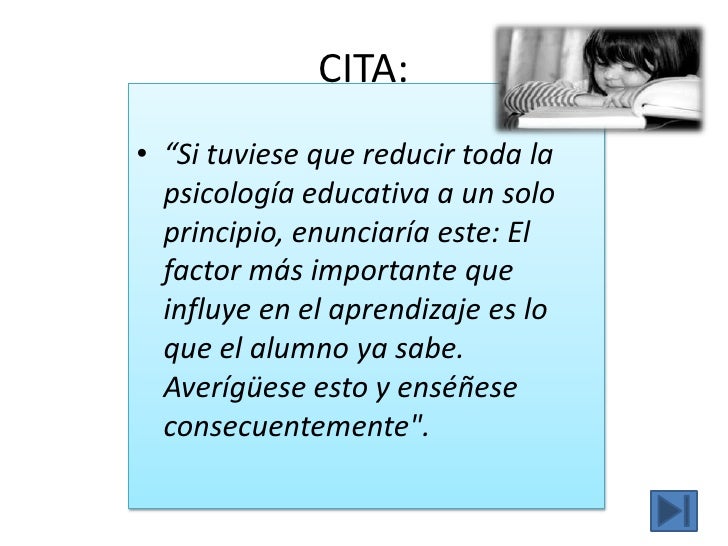 CITA:

• “Si tuviese que reducir toda la psicología educativa a un solo principio, enunciaría este: El factor más importante que influye en el aprendizaje es lo que el alumno ya sabe. Averígüese esto y enséñese consecuentemente".